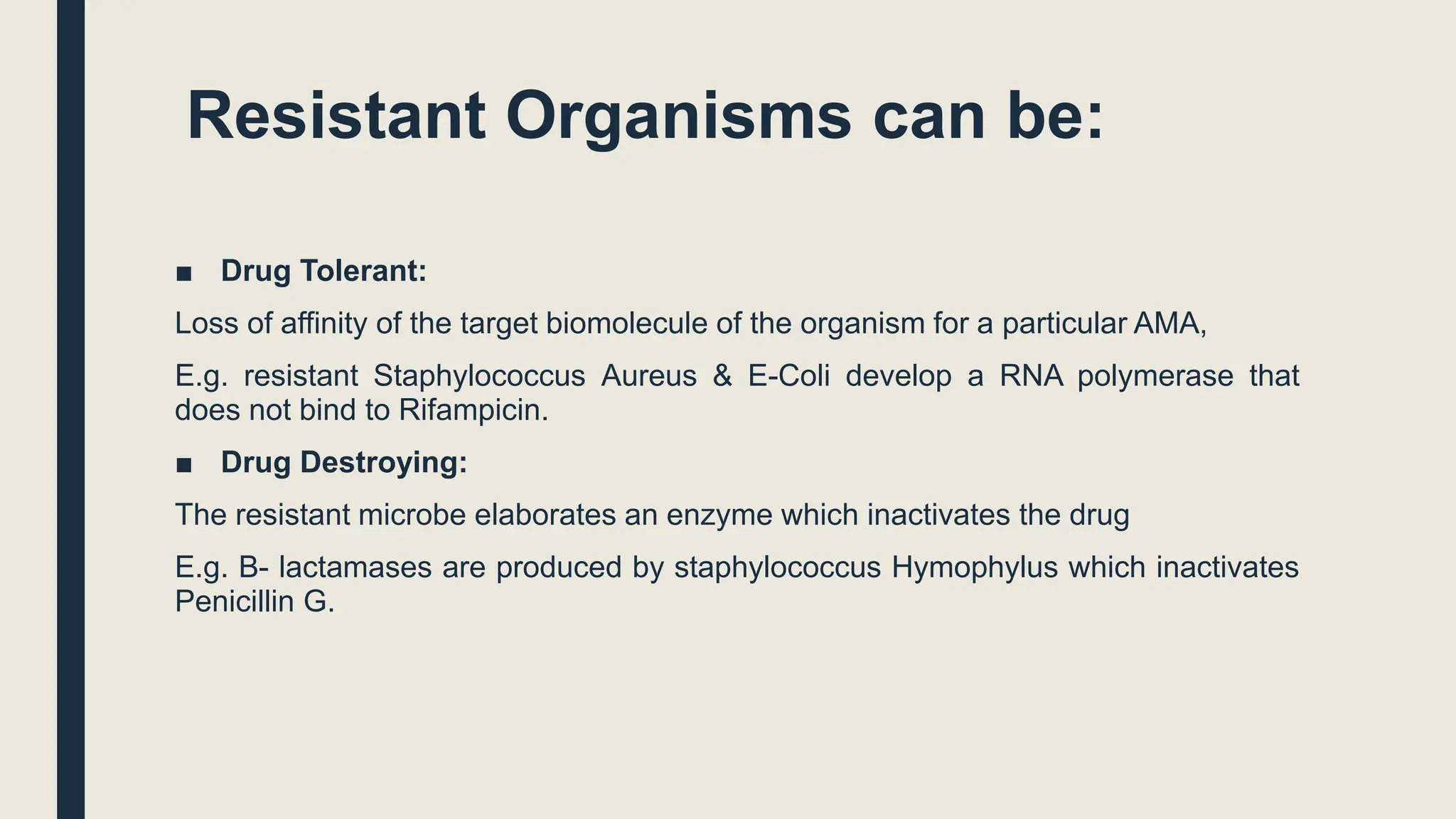 Resistant Organisms can be:

■ Drug Tolerant:

Loss of affinity of the target biomolecule of the organism for a particular AMA,

E.g. resistant Staphylococcus Aureus & E-Coli develop a RNA polymerase that does not bind to Rifampicin.

■ Drug Destroying:

The resistant microbe elaborates an enzyme which inactivates the drug

E.g. B- lactamases are produced by staphylococcus Hymophylus which inactivates Penicillin G.